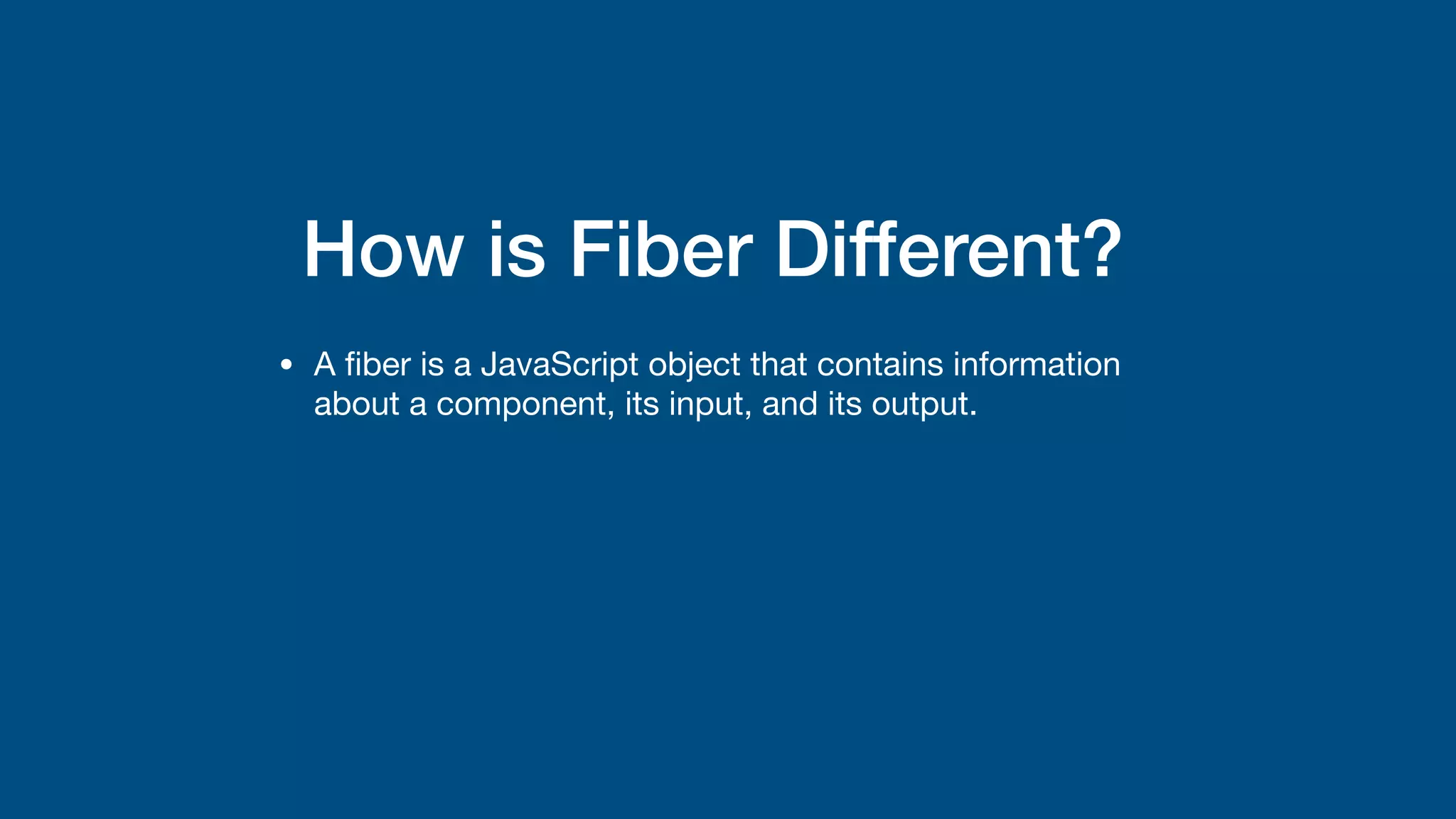 How is Fiber Different?

• A fiber is a JavaScript object that contains information about a component, its input, and its output.